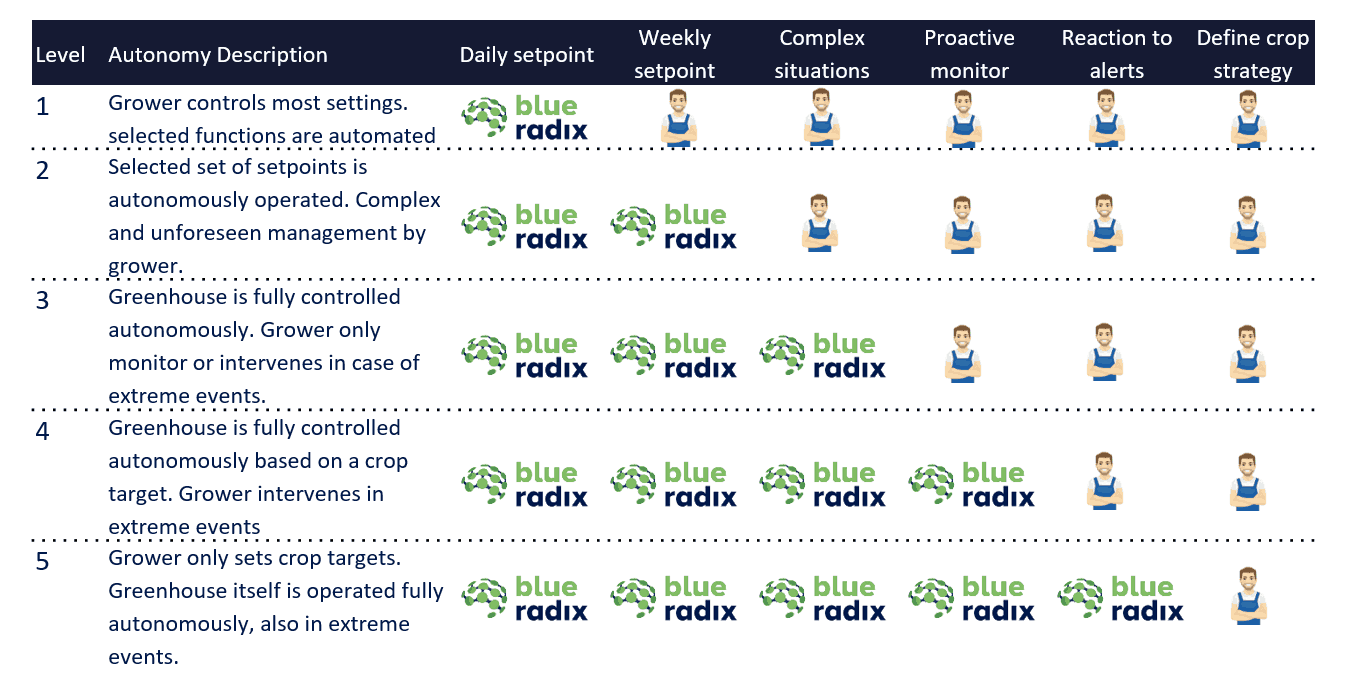 | Level | Autonomy Description | Daily setpoint | Weekly setpoint | Complex situations | Proactive monitor | Reaction to alerts | Define crop strategy |
|---|---|---|---|---|---|---|---|
| 1 | Grower controls most settings. selected functions are automated | blue radix | | | | | |
| 2 | Selected set of setpoints is autonomously operated. Complex and unforeseen management by grower. | blue radix | blue radix | | | | |
| 3 | Greenhouse is fully controlled autonomously. Grower only monitor or intervenes in case of extreme events. | blue radix | blue radix | blue radix | | | |
| 4 | Greenhouse is fully controlled autonomously based on a crop target. Grower intervenes in extreme events | blue radix | blue radix | blue radix | blue radix | | |
| 5 | Grower only sets crop targets. Greenhouse itself is operated fully autonomously, also in extreme events. | blue radix | blue radix | blue radix | blue radix | blue radix | |